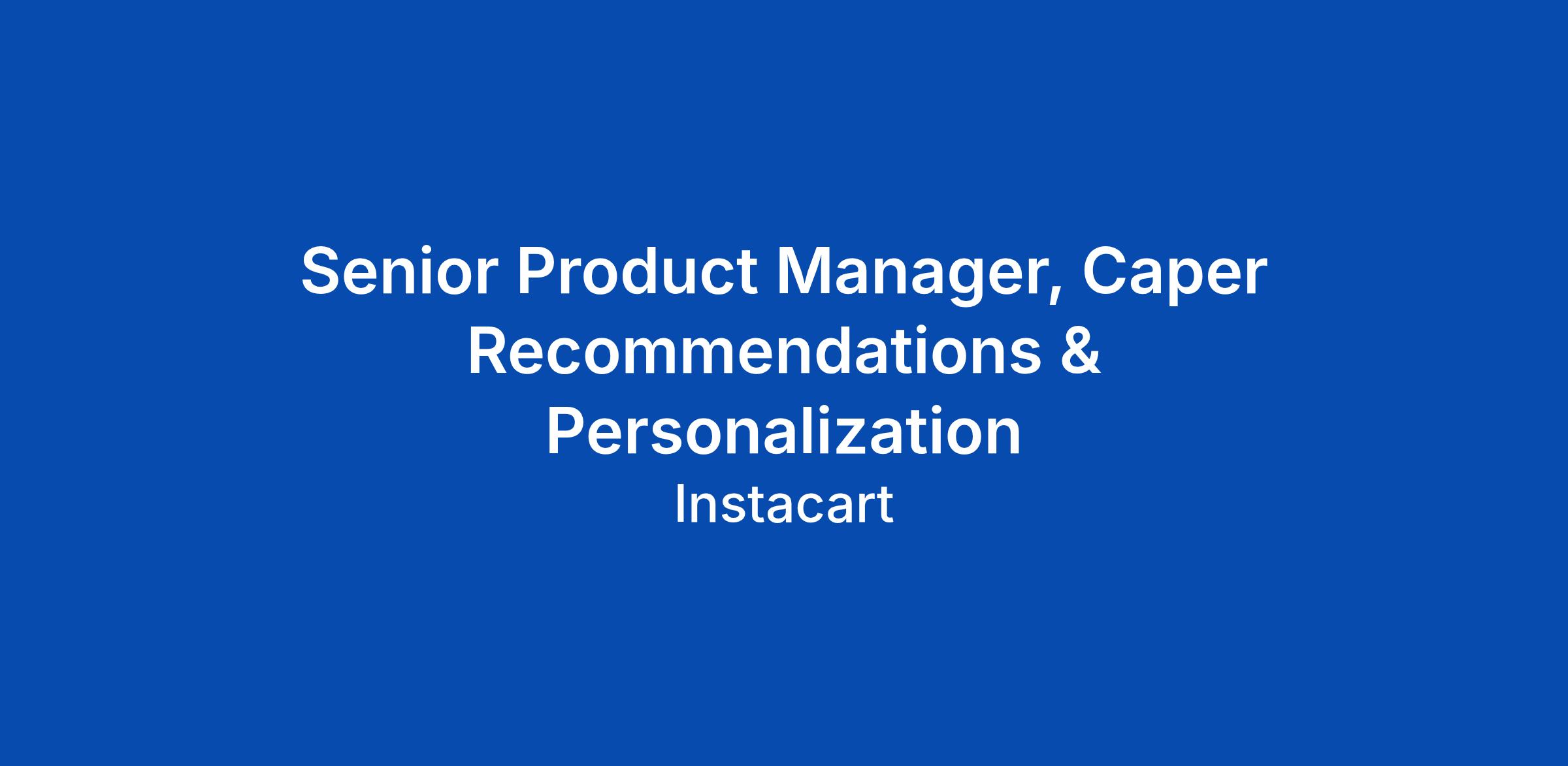 Senior Product Manager, Caper Recommendations & Personalization

Instacart